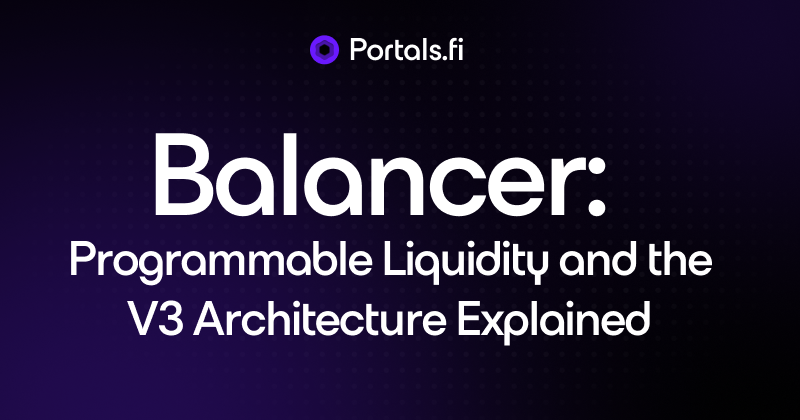 Portals.fi

Balancer:

Programmable Liquidity and the V3 Architecture Explained